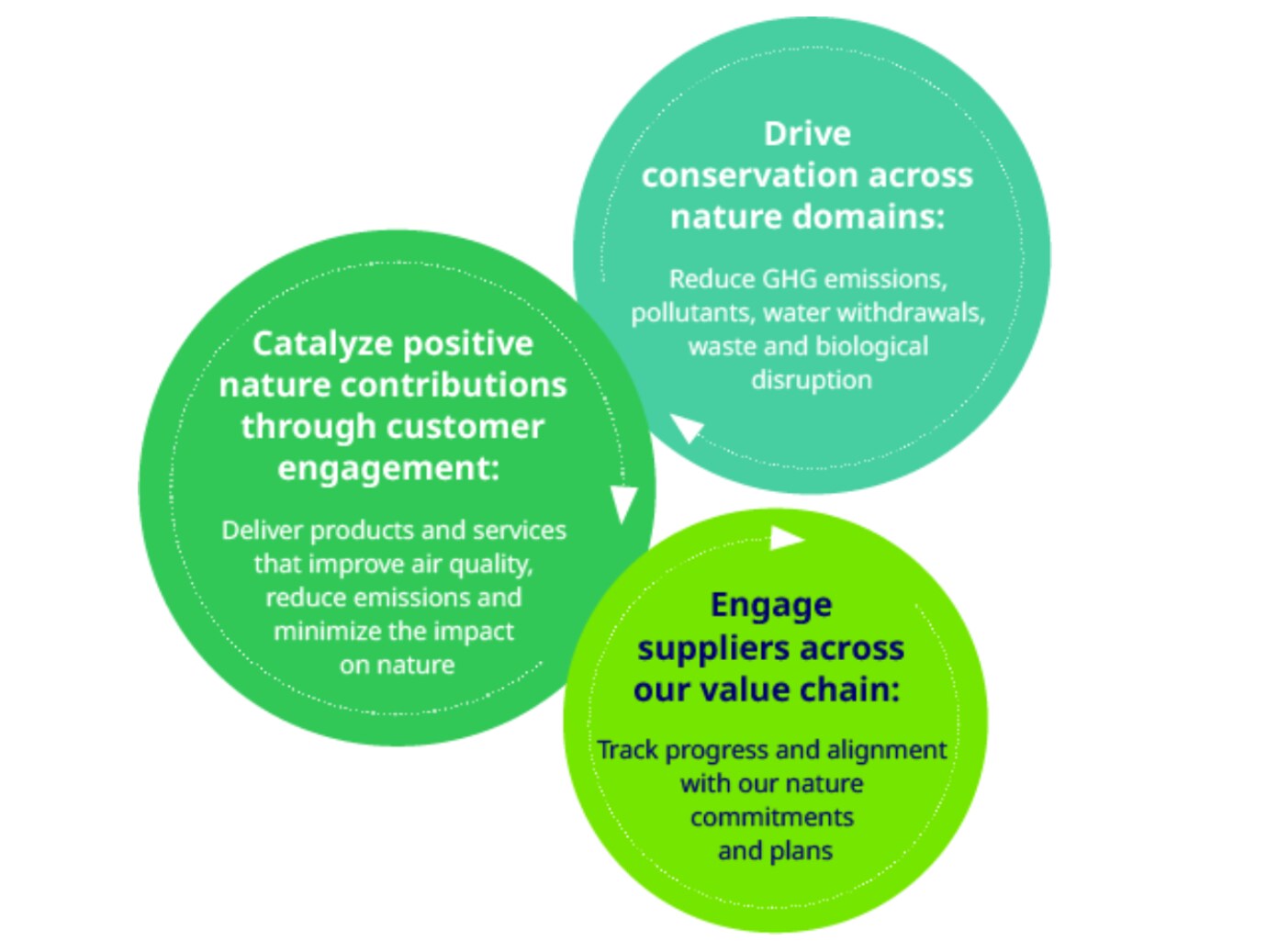 Drive conservation across nature domains:

Reduce GHG emissions, pollutants, water withdrawals, waste and biological disruption

Catalyze positive nature contributions through customer engagement:

Deliver products and services that improve air quality, reduce emissions and minimize the impact on nature

Engage suppliers across our value chain:

Track progress and alignment with our nature commitments and plans